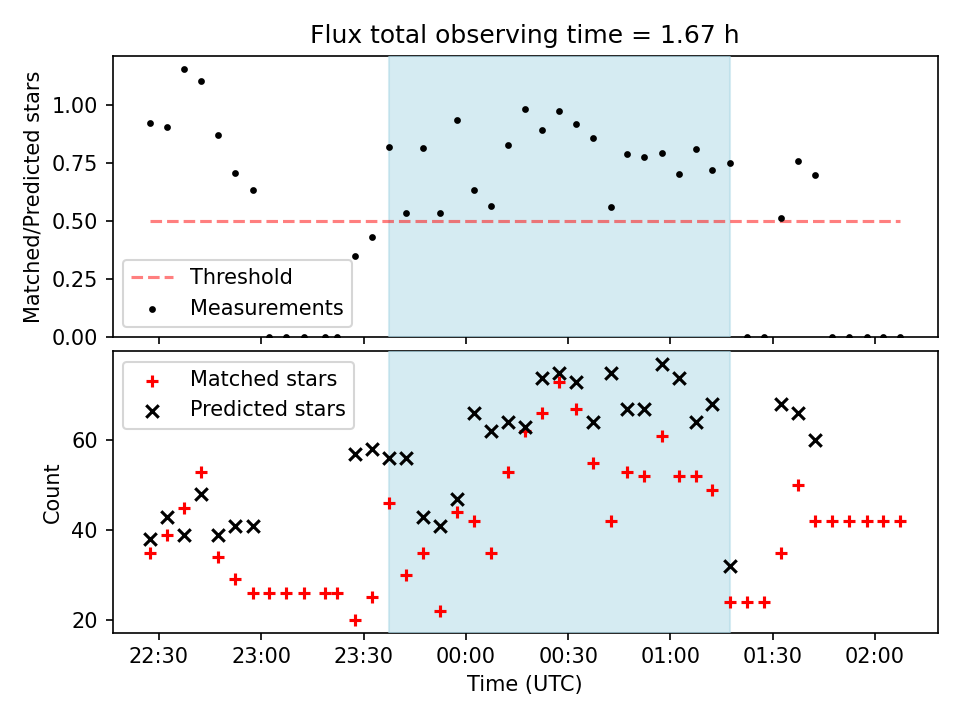 Flux total observing time = 1.67 h

Matched/Predicted stars

1.00
0.75
0.50
0.25
0.00

Threshold
Measurements

Matched stars
Predicted stars

Count

60
40
20

22:30
23:00
23:30
00:00
00:30
01:00
01:30
02:00

Time (UTC)